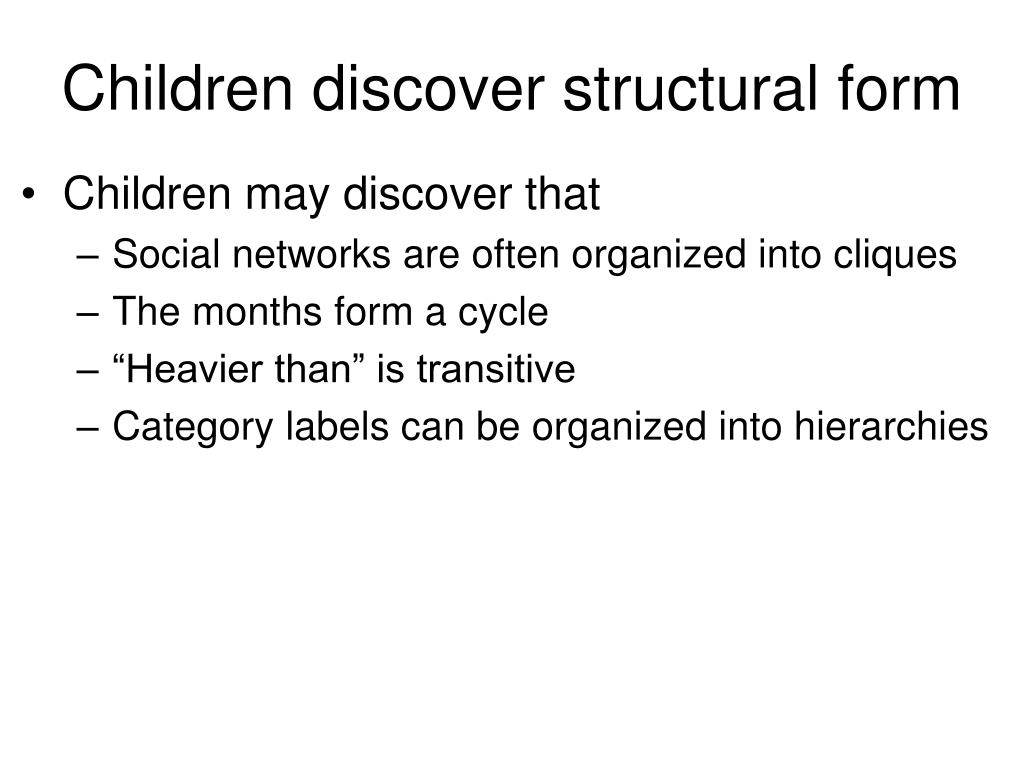 Children discover structural form

• Children may discover that
– Social networks are often organized into cliques
– The months form a cycle
– “Heavier than” is transitive
– Category labels can be organized into hierarchies